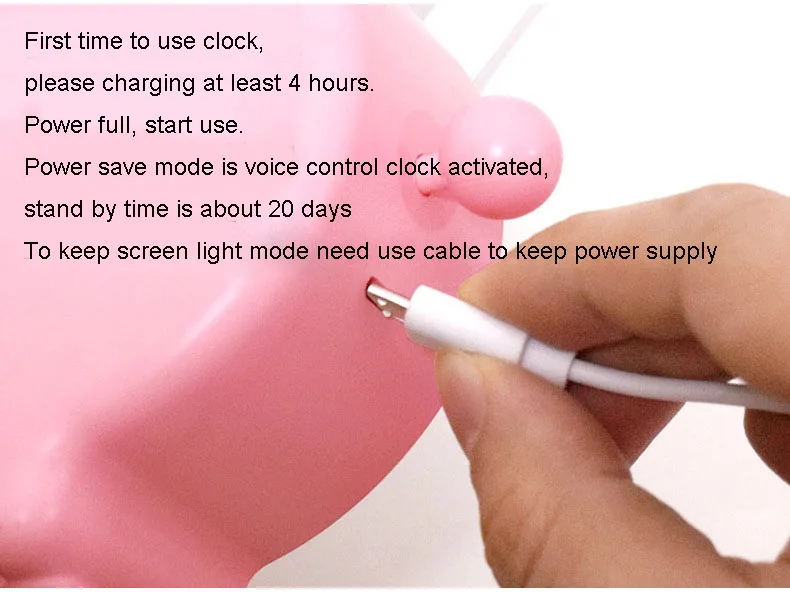 First time to use clock,
please charging at least 4 hours.
Power full, start use.
Power save mode is voice control clock activated,
stand by time is about 20 days
To keep screen light mode need use cable to keep power supply